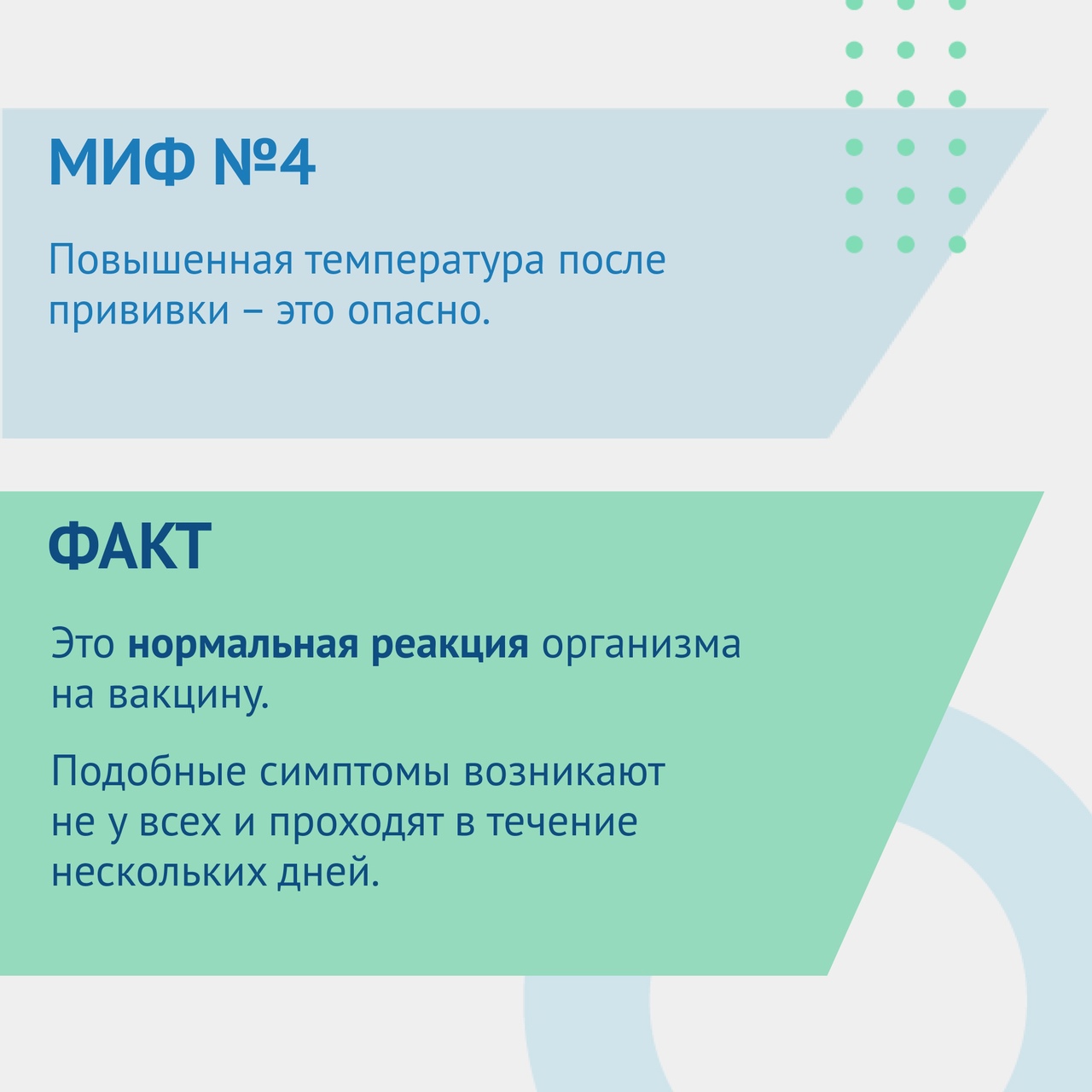 МИФ №4

Повышенная температура после прививки – это опасно.

ФАКТ

Это нормальная реакция организма на вакцину.

Подобные симптомы возникают не у всех и проходят в течение нескольких дней.